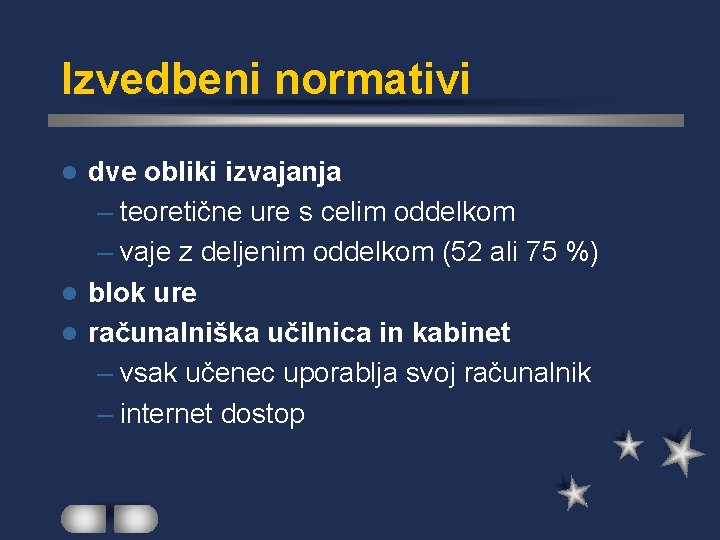 Izvedbeni normativi

- dve obliki izvajanja
  – teoretične ure s celim oddelkom
  – vaje z deljenim oddelkom (52 ali 75 %)
- blok ure
- računalniška učilnica in kabinet
  – vsak učenec uporablja svoj računalnik
  – internet dostop